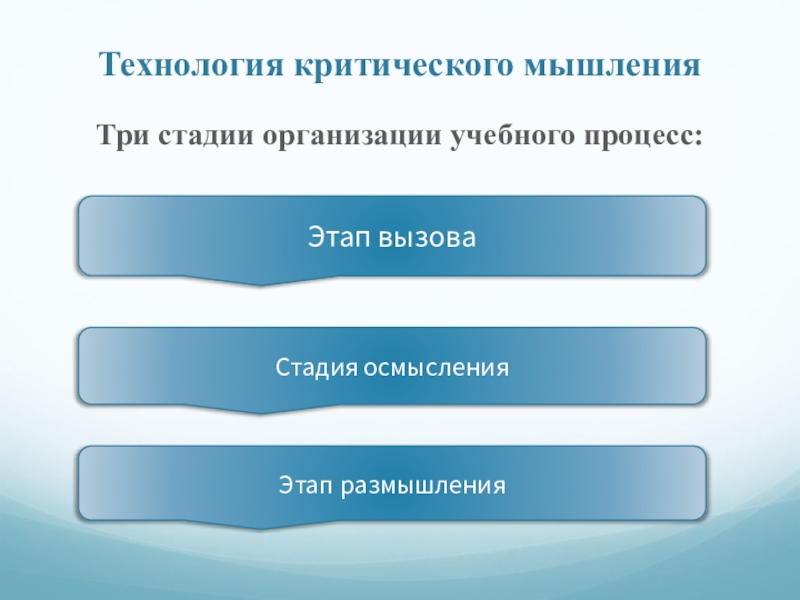 Технология критического мышления

Три стадии организации учебного процесс:

Этап вызова

Стадия осмысления

Этап размышления